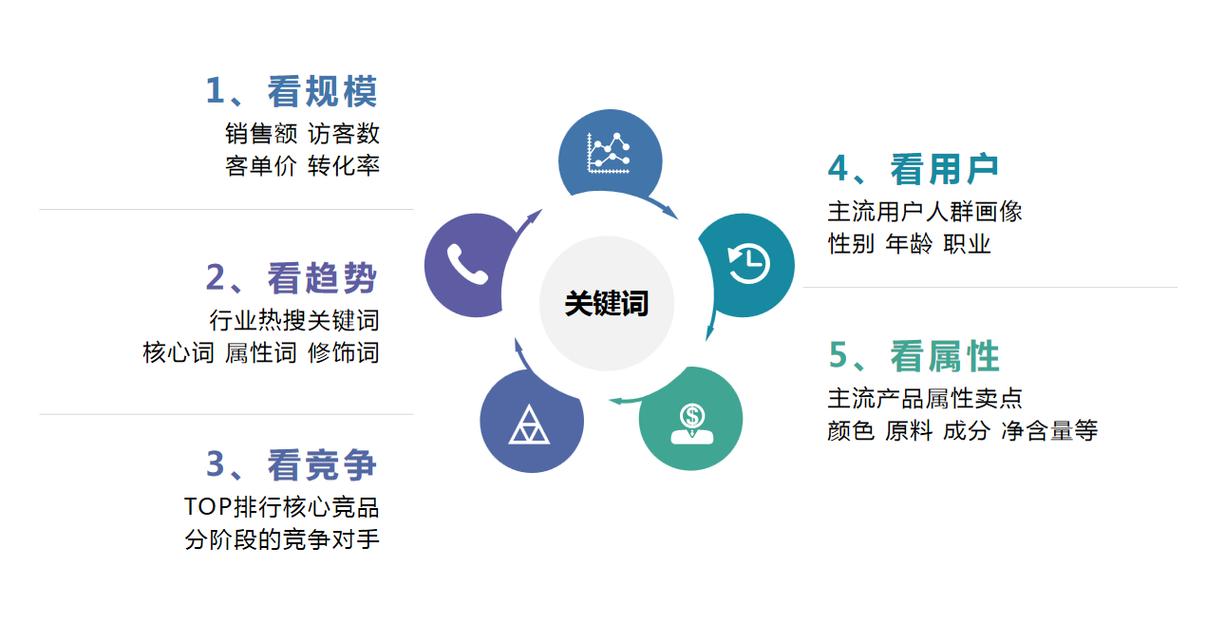 1、看规模
销售额 访客数
客单价 转化率

2、看趋势
行业热搜关键词
核心词 属性词 修饰词

3、看竞争
TOP排行核心竞品
分阶段的竞争对手

关键词

4、看用户
主流用户人群画像
性别 年龄 职业

5、看属性
主流产品属性卖点
颜色 原料 成分 净含量等